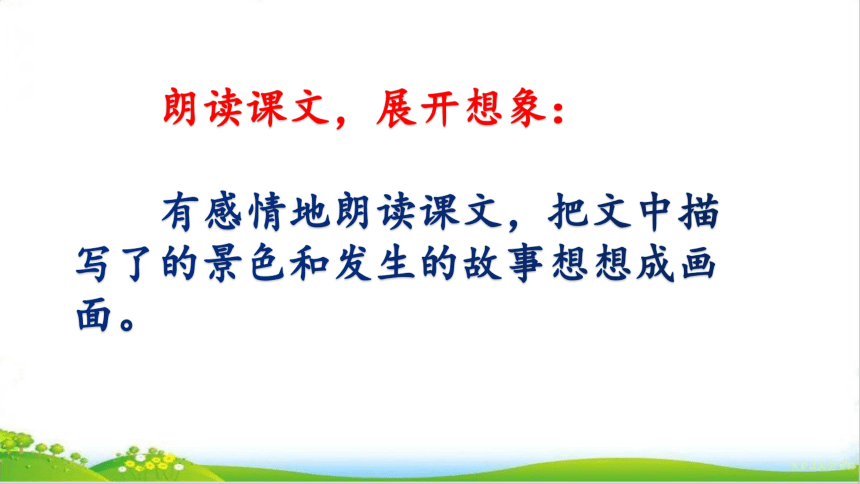 朗读课文，展开想象：

有感情地朗读课文，把文中描写了的景色和发生的故事想想成画面。